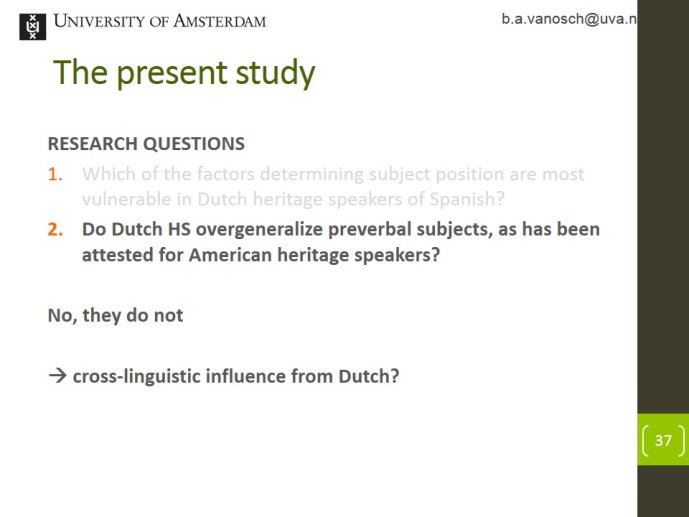 UNIVERSITY OF AMSTERDAM

b.a.vanosch@uva.n

The present study

RESEARCH QUESTIONS

1. Which of the factors determining subject position are most vulnerable in Dutch heritage speakers of Spanish?

2. Do Dutch HS overgeneralize preverbal subjects, as has been attested for American heritage speakers?

No, they do not

→ cross-linguistic influence from Dutch?

37